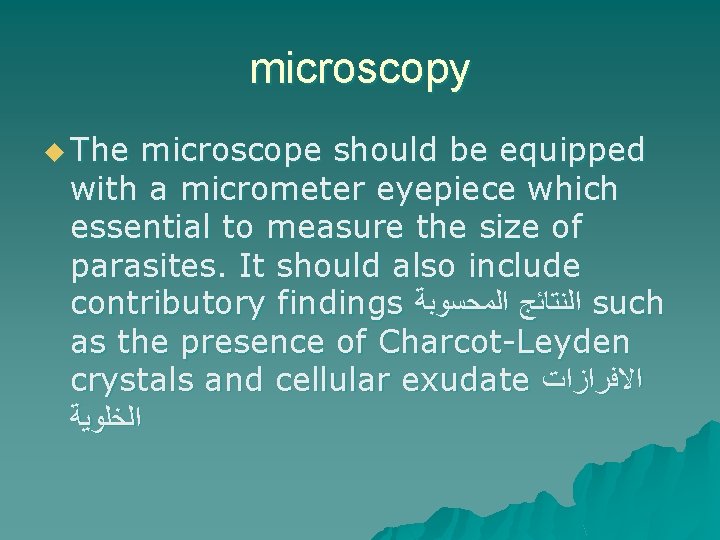 microscopy

The microscope should be equipped with a micrometer eyepiece which essential to measure the size of parasites. It should also include contributory findings النتائج المحسوبة such as the presence of Charcot-Leyden crystals and cellular exudate الافرازات الخلوية